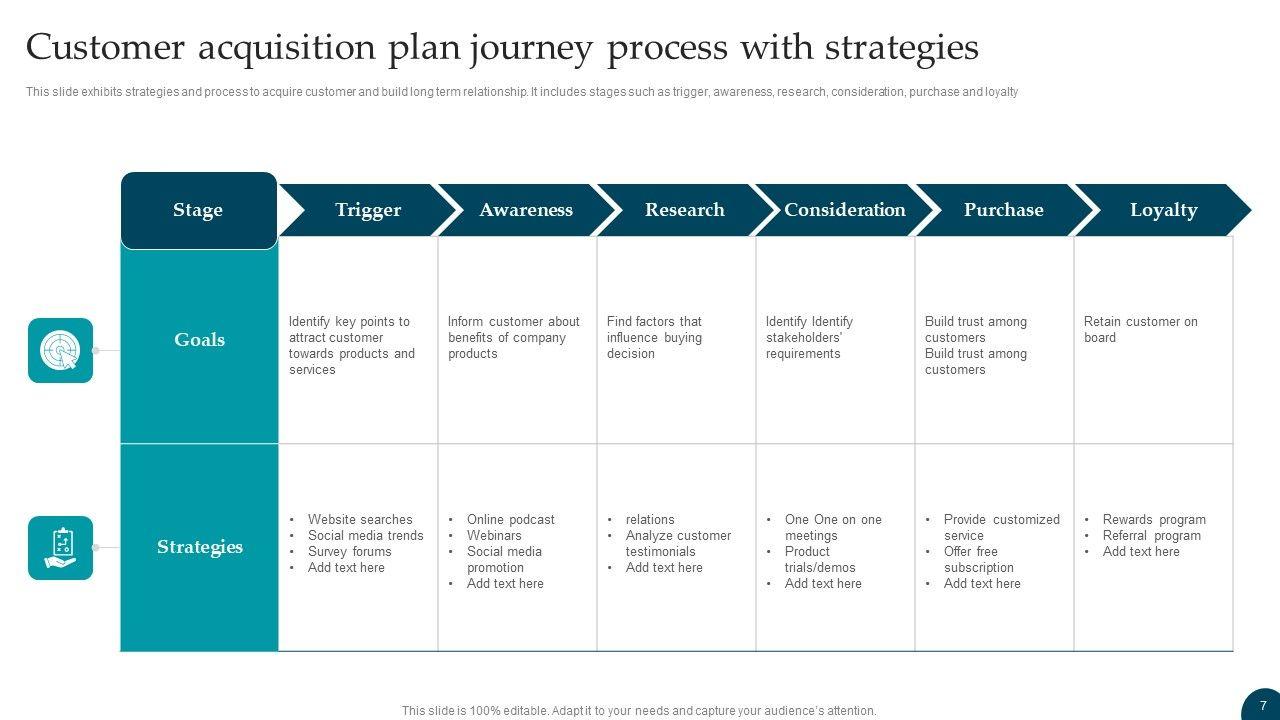 Customer acquisition plan journey process with strategies

This slide exhibits strategies and process to acquire customer and build long term relationship. It includes stages such as trigger, awareness, research, consideration, purchase and loyalty

| Stage | Trigger | Awareness | Research | Consideration | Purchase | Loyalty |
|---|---|---|---|---|---|---|
| Goals | Identify key points to attract customer towards products and services | Inform customer about benefits of company products | Find factors that influence buying decision | Identify Identify stakeholders' requirements | Build trust among customers Build trust among customers | Retain customer on board |
| Strategies | • Website searches • Social media trends • Survey forums • Add text here | • Online podcast • Webinars • Social media promotion • Add text here | • relations • Analyze customer testimonials • Add text here | • One One on one meetings • Product trials/demos • Add text here | • Provide customized service • Offer free subscription • Add text here | • Rewards program • Referral program • Add text here |

This slide is 100% editable. Adapt it to your needs and capture your audience's attention.

7